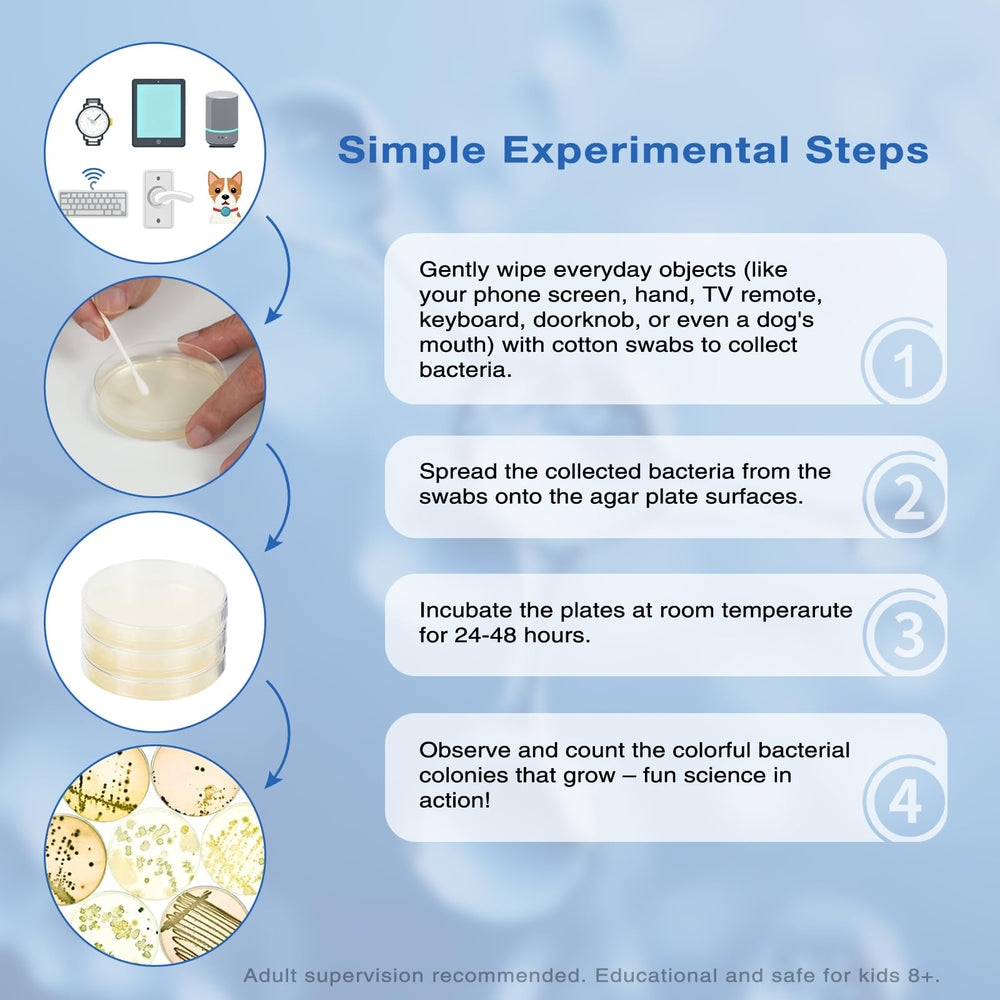 Simple Experimental Steps

Gently wipe everyday objects (like your phone screen, hand, TV remote, keyboard, doorknob, or even a dog's mouth) with cotton swabs to collect bacteria.

1

Spread the collected bacteria from the swabs onto the agar plate surfaces.

2

Incubate the plates at room temperarute for 24-48 hours.

3

Observe and count the colorful bacterial colonies that grow – fun science in action!

4

Adult supervision recommended. Educational and safe for kids 8+.